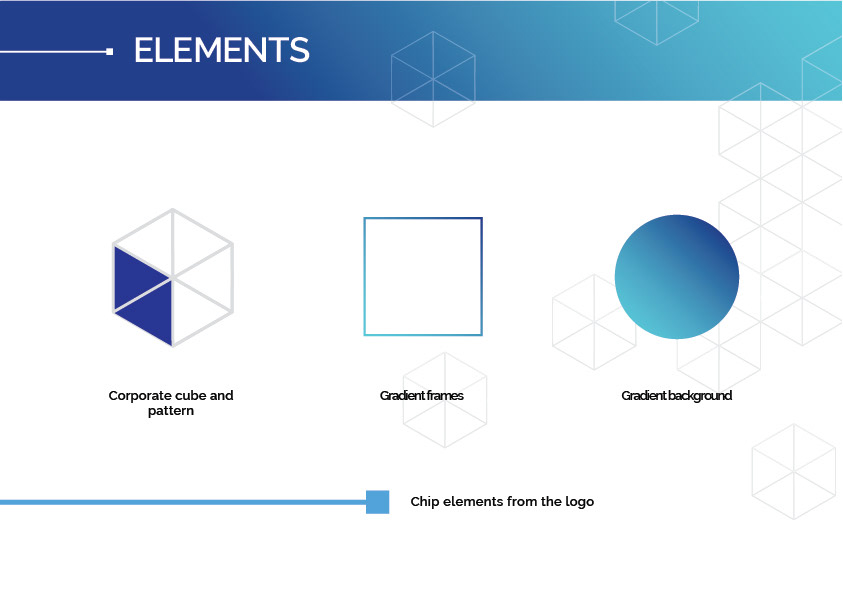 ELEMENTS

Corporate cube and pattern

Gradient frames

Gradient background

Chip elements from the logo